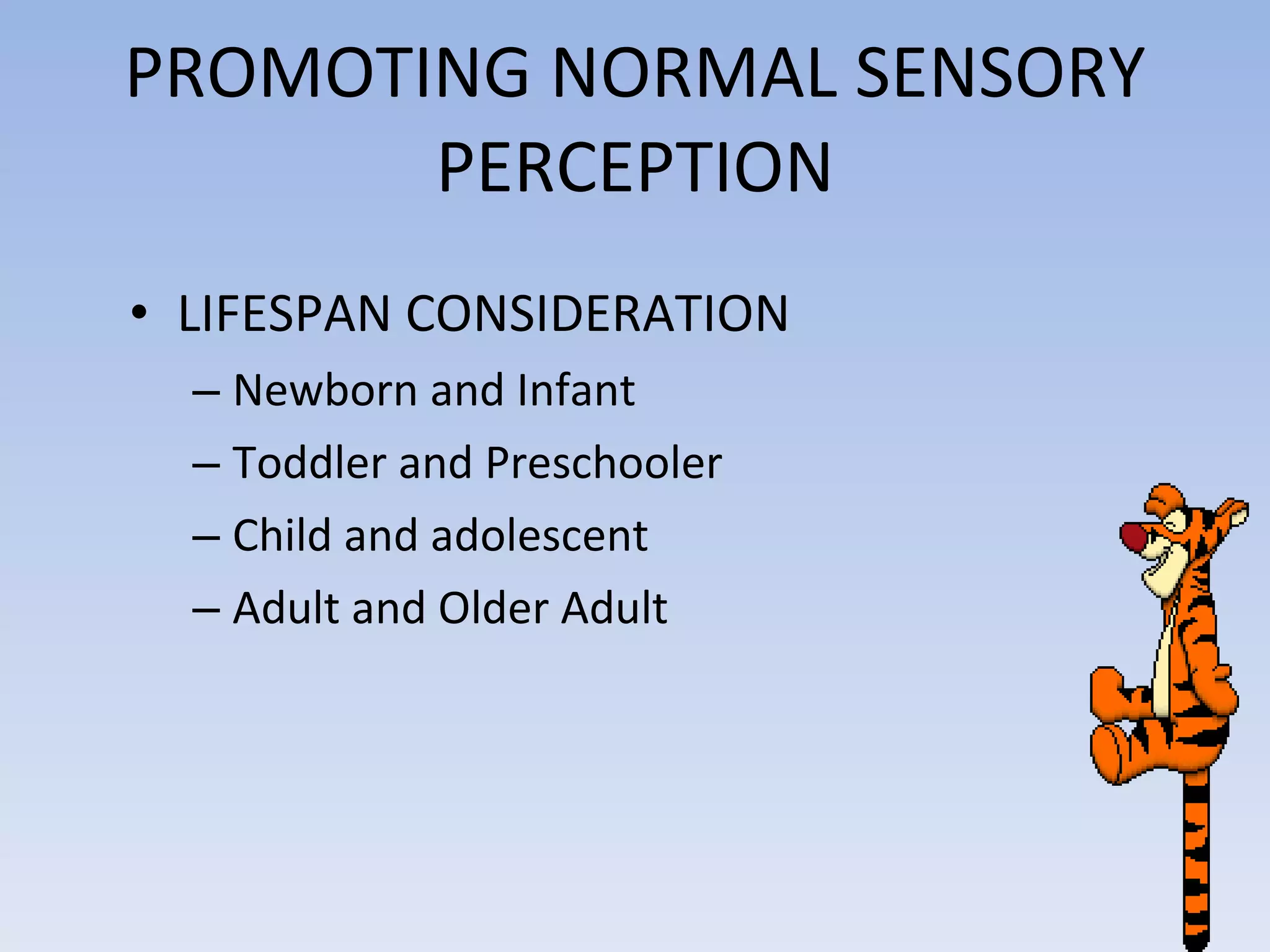 PROMOTING NORMAL SENSORY PERCEPTION

• LIFESPAN CONSIDERATION
– Newborn and Infant
– Toddler and Preschooler
– Child and adolescent
– Adult and Older Adult